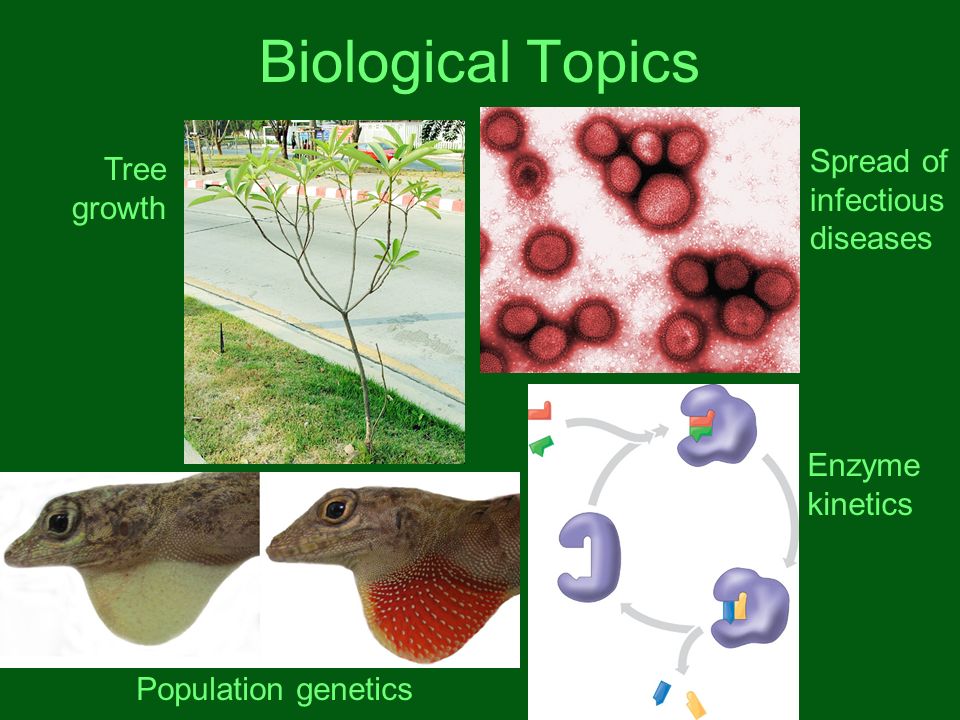 Biological Topics

Tree growth

Spread of infectious diseases

Enzyme kinetics

Population genetics